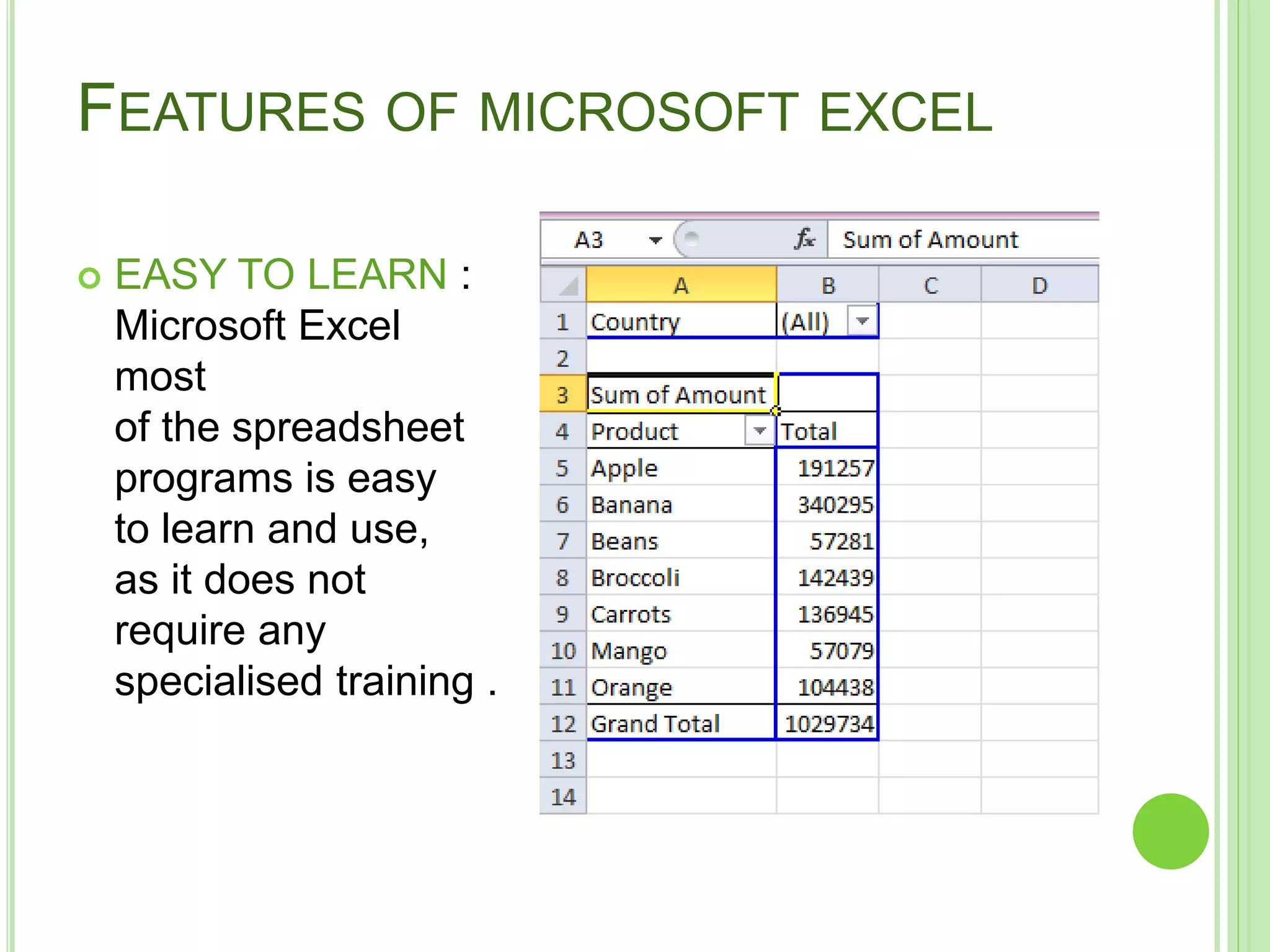 FEATURES OF MICROSOFT EXCEL

EASY TO LEARN : Microsoft Excel most of the spreadsheet programs is easy to learn and use, as it does not require any specialised training .

A3 $f_x$ Sum of Amount

| | A | B | C | D |
|---|---|---|---|---|
| 1 | Country | (All) | | |
| 2 | | | | |
| 3 | Sum of Amount | | | |
| 4 | Product | Total | | |
| 5 | Apple | 191257 | | |
| 6 | Banana | 340295 | | |
| 7 | Beans | 57281 | | |
| 8 | Broccoli | 142439 | | |
| 9 | Carrots | 136945 | | |
| 10 | Mango | 57079 | | |
| 11 | Orange | 104438 | | |
| 12 | Grand Total | 1029734 | | |
| 13 | | | | |
| 14 | | | | |